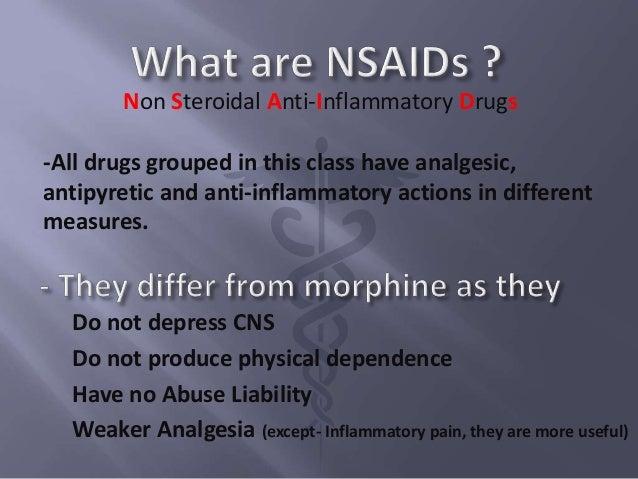 What are NSAIDs ?
Non Steroidal Anti-Inflammatory Drugs

-All drugs grouped in this class have analgesic, antipyretic and anti-inflammatory actions in different measures.

- They differ from morphine as they
Do not depress CNS
Do not produce physical dependence
Have no Abuse Liability
Weaker Analgesia (except- Inflammatory pain, they are more useful)